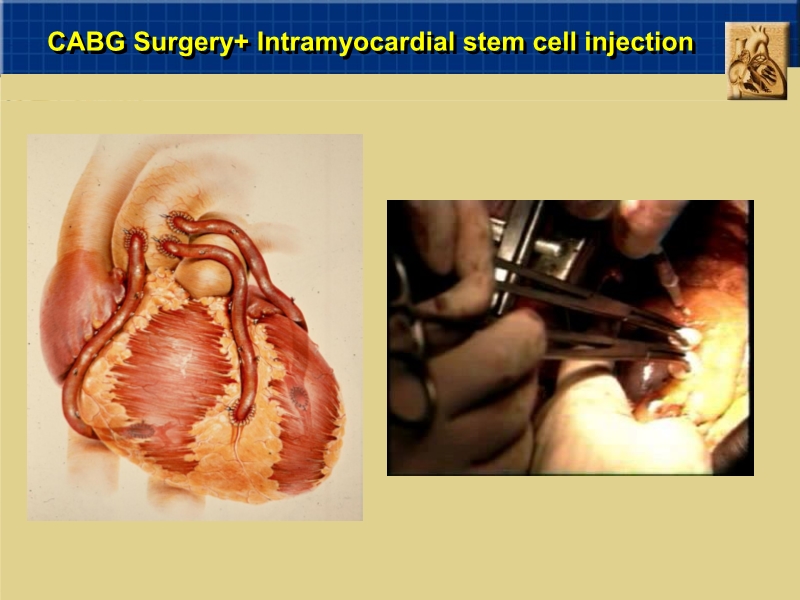 CABG Surgery+ Intramyocardial stem cell injection